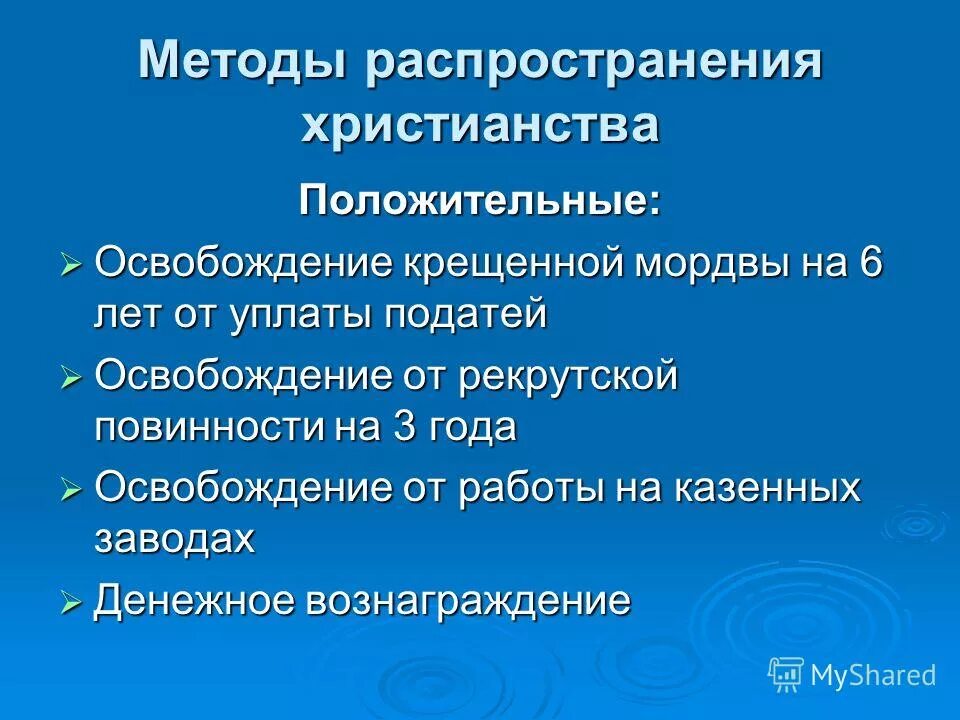 Методы распространения христианства

Положительные:

➢ Освобождение крещенной мордвы на 6 лет от уплаты податей

➢ Освобождение от рекрутской повинности на 3 года

➢ Освобождение от работы на казенных заводах

➢ Денежное вознаграждение

MyShared